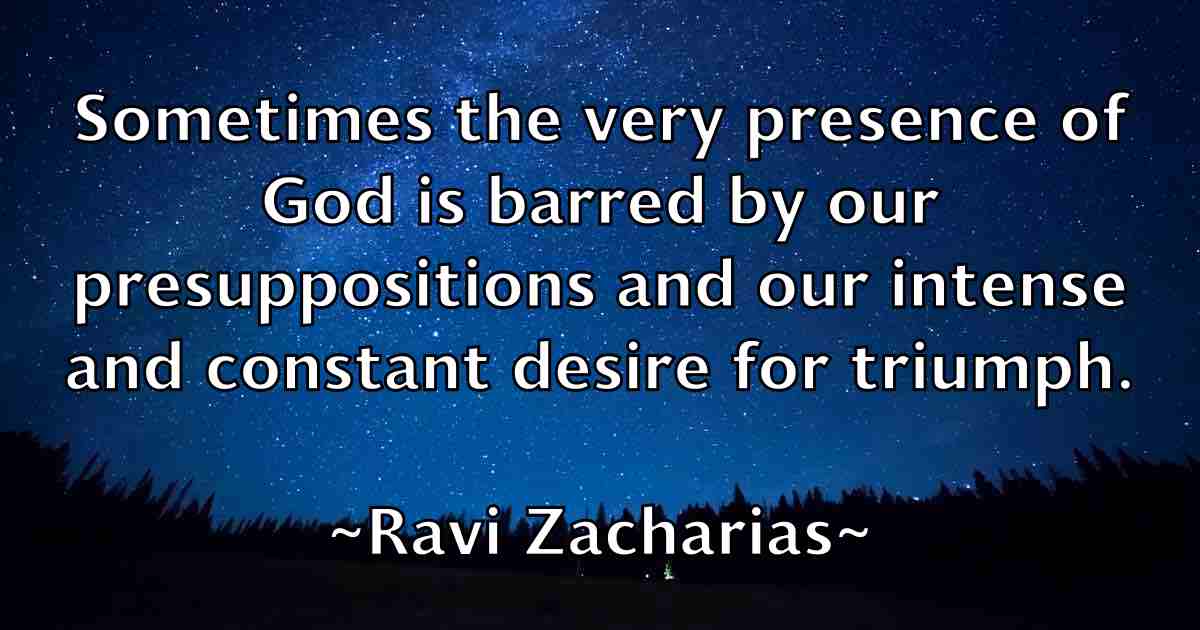 Sometimes the very presence of God is barred by our presuppositions and our intense and constant desire for triumph.

~Ravi Zacharias~